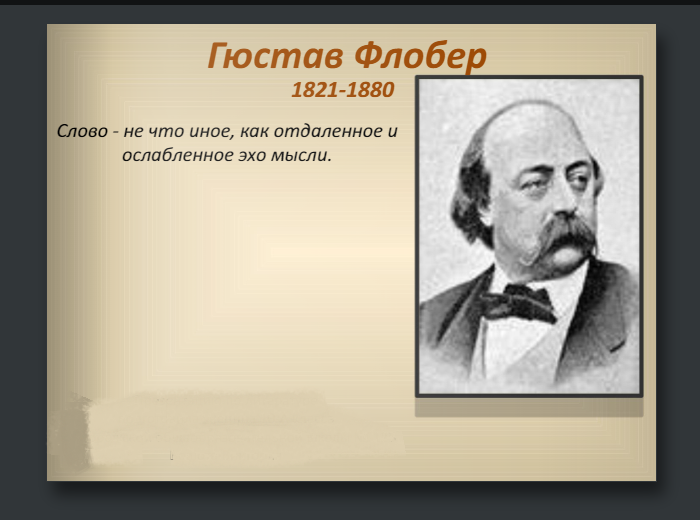 Гюстав Флобер
1821-1880

Слово - не что иное, как отдаленное и ослабленное эхо мысли.